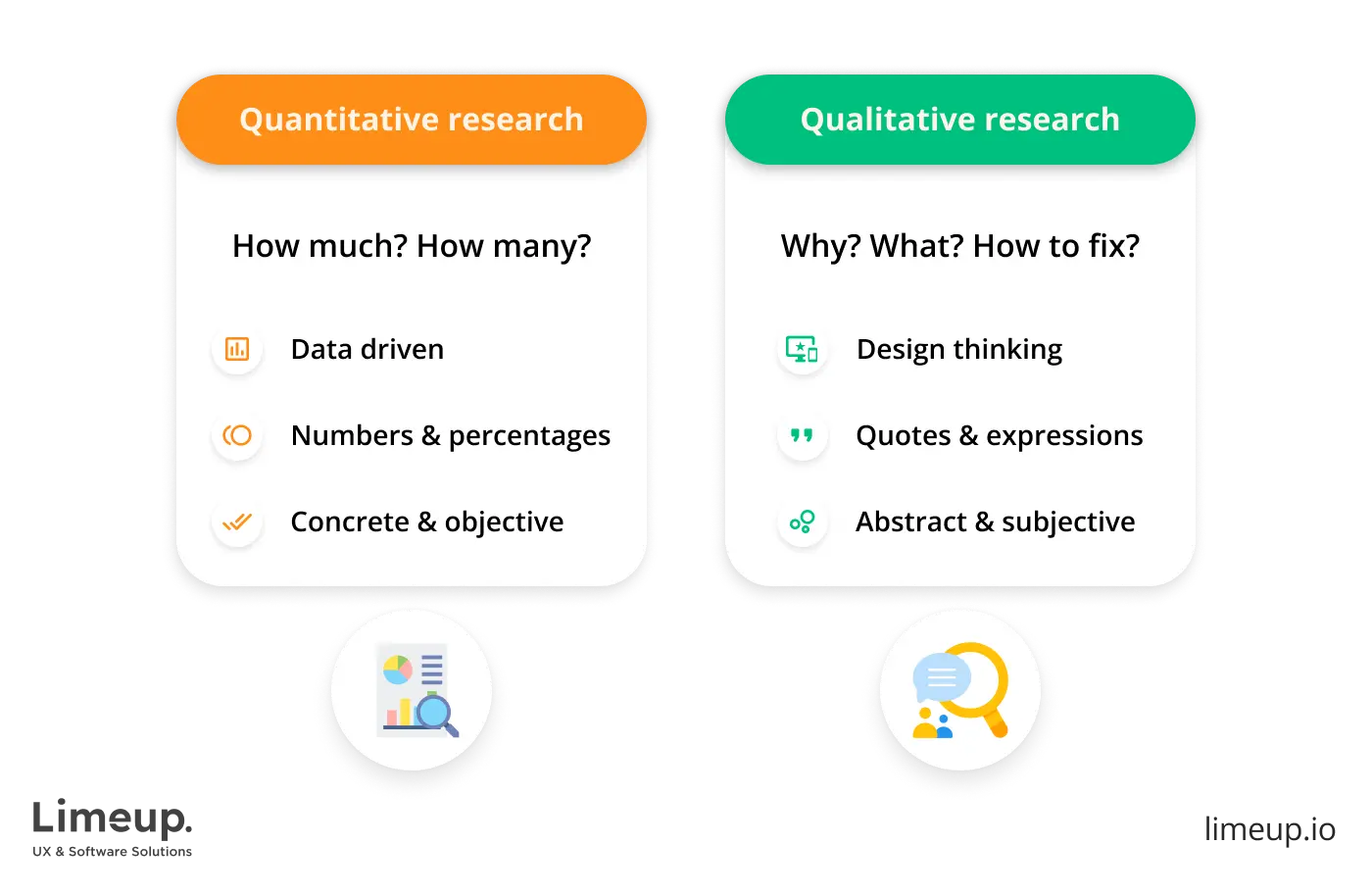 Quantitative research

How much? How many?

Data driven

Numbers & percentages

Concrete & objective

Qualitative research

Why? What? How to fix?

Design thinking

Quotes & expressions

Abstract & subjective

Limeup.
UX & Software Solutions

limeup.io